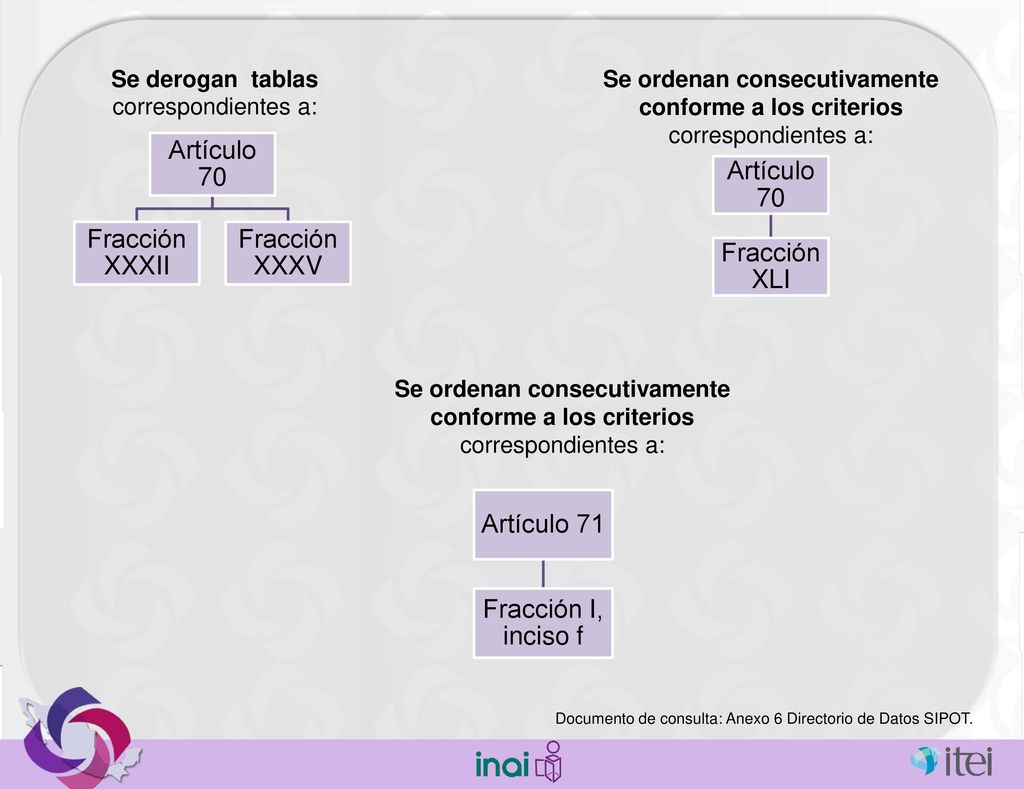 Se derogan tablas correspondientes a:

Artículo 70

Fracción XXXII

Fracción XXXV

Se ordenan consecutivamente conforme a los criterios correspondientes a:

Artículo 70

Fracción XLI

Se ordenan consecutivamente conforme a los criterios correspondientes a:

Artículo 71

Fracción I, inciso f

Documento de consulta: Anexo 6 Directorio de Datos SIPOT.

inai

itei